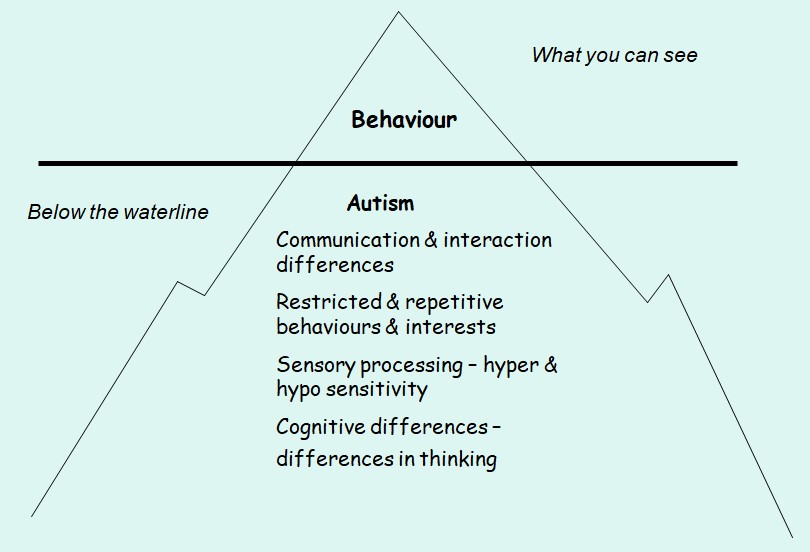 What you can see

Behaviour

Below the waterline

Autism

Communication & interaction differences

Restricted & repetitive behaviours & interests

Sensory processing – hyper & hypo sensitivity

Cognitive differences – differences in thinking